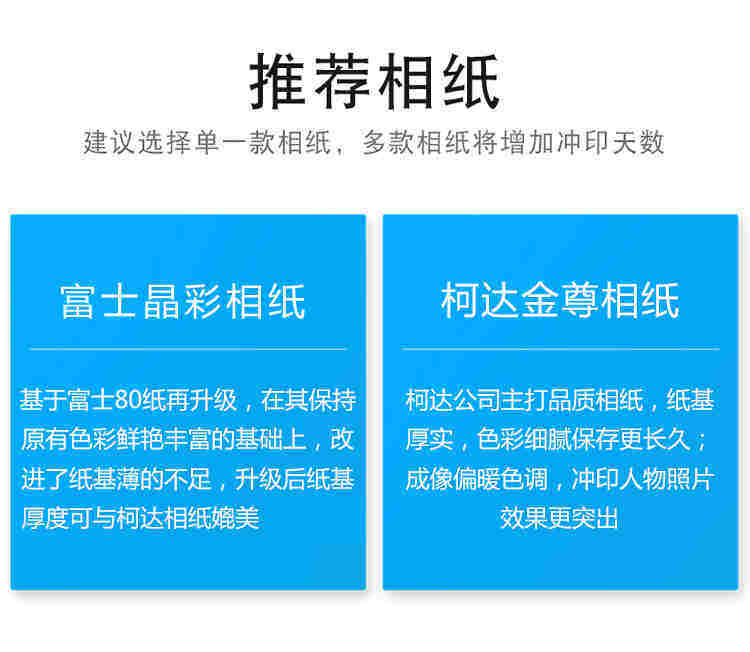 推荐相纸

建议选择单一款相纸，多款相纸将增加冲印天数

富士晶彩相纸

基于富士80纸再升级，在其保持原有色彩鲜艳丰富的基础上，改进了纸基薄的不足，升级后纸基厚度可与柯达相纸媲美

柯达金尊相纸

柯达公司主打品质相纸，纸基厚实，色彩细腻保存更长久；成像偏暖色调，冲印人物照片效果更突出